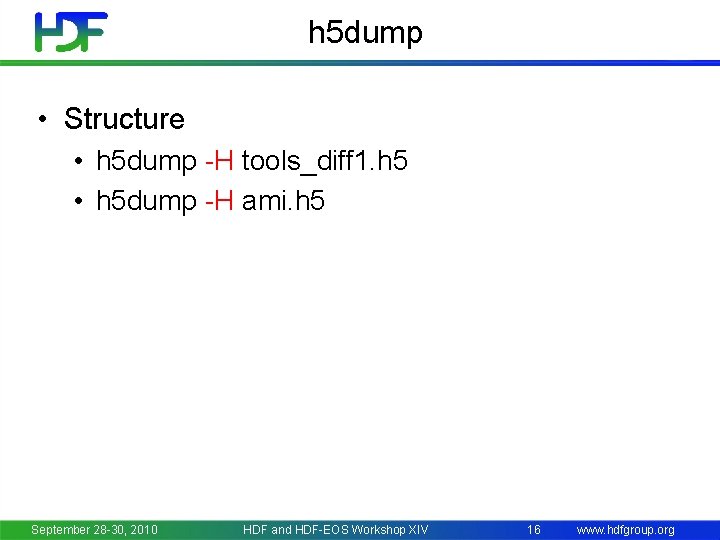 HDF

h5dump

• Structure
  • h5dump -H tools_diff1.h5
  • h5dump -H ami.h5

September 28-30, 2010 HDF and HDF-EOS Workshop XIV 16 www.hdfgroup.org